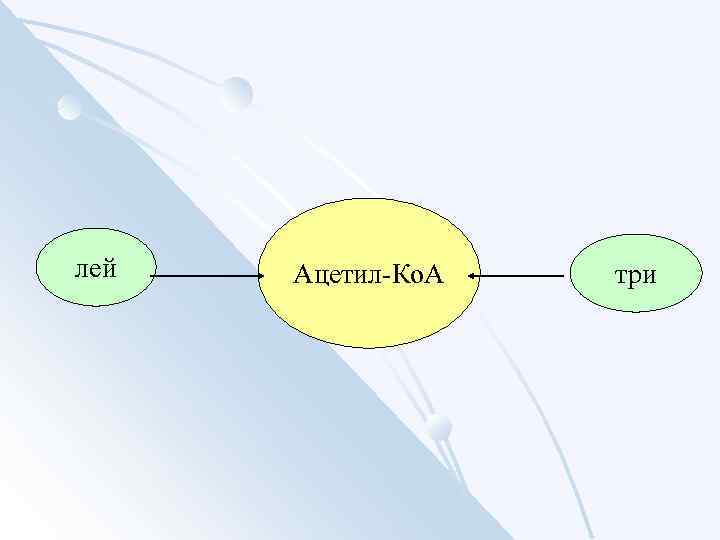 лей

Ацетил-КоА

три